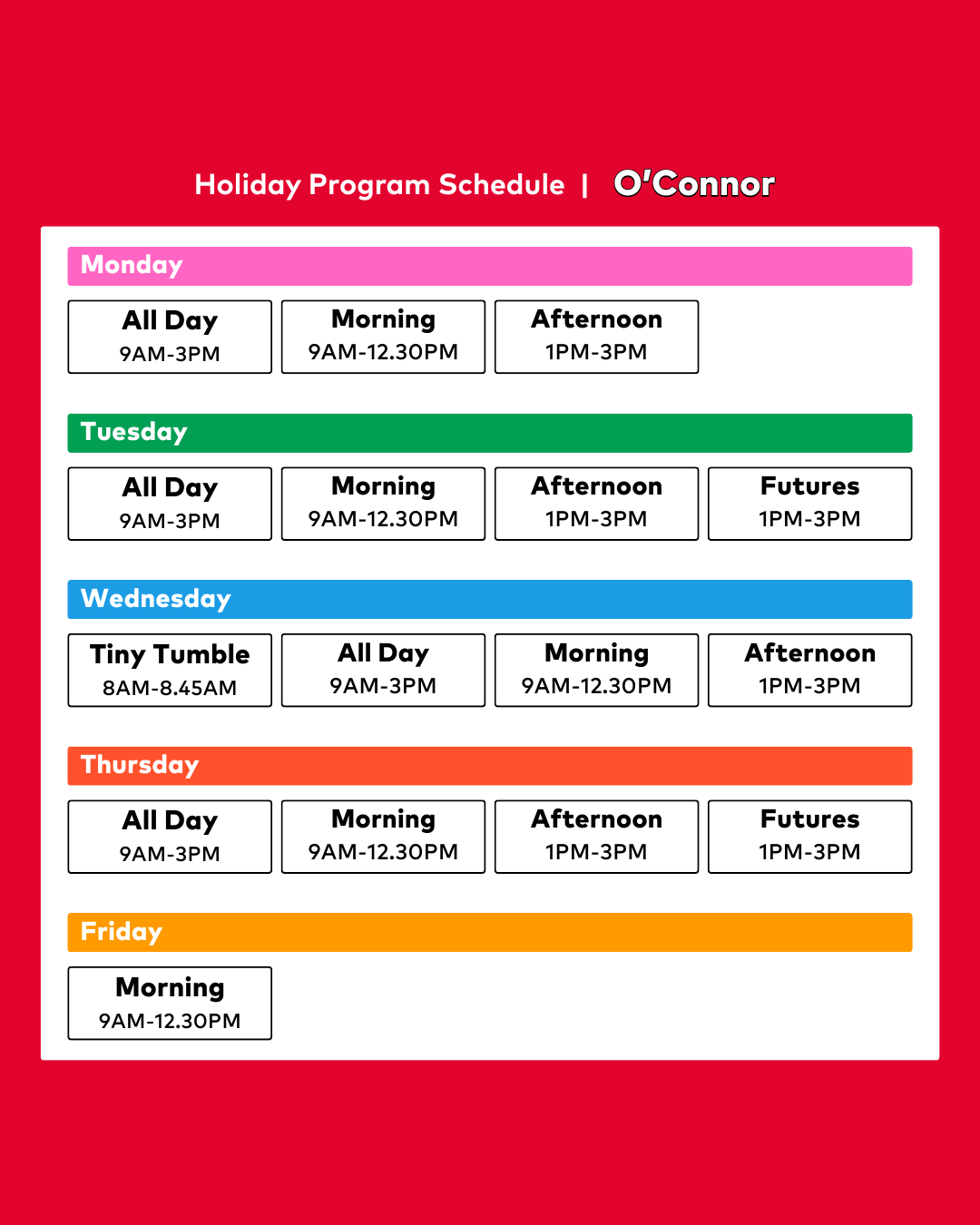 Holiday Program Schedule | O'Connor

Monday

All Day
9AM-3PM

Morning
9AM-12.30PM

Afternoon
1PM-3PM

Tuesday

All Day
9AM-3PM

Morning
9AM-12.30PM

Afternoon
1PM-3PM

Futures
1PM-3PM

Wednesday

Tiny Tumble
8AM-8.45AM

All Day
9AM-3PM

Morning
9AM-12.30PM

Afternoon
1PM-3PM

Thursday

All Day
9AM-3PM

Morning
9AM-12.30PM

Afternoon
1PM-3PM

Futures
1PM-3PM

Friday

Morning
9AM-12.30PM